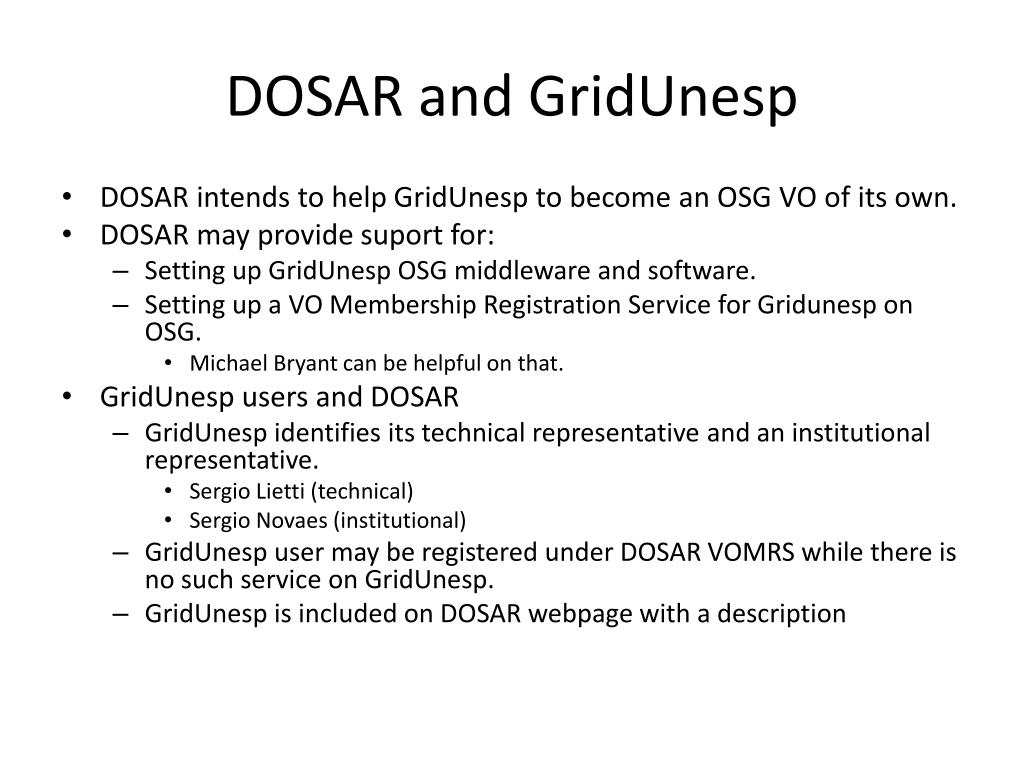 DOSAR and GridUnesp

• DOSAR intends to help GridUnesp to become an OSG VO of its own.
• DOSAR may provide suport for:
  – Setting up GridUnesp OSG middleware and software.
  – Setting up a VO Membership Registration Service for Gridunesp on OSG.
    • Michael Bryant can be helpful on that.
• GridUnesp users and DOSAR
  – GridUnesp identifies its technical representative and an institutional representative.
    • Sergio Lietti (technical)
    • Sergio Novaes (institutional)
  – GridUnesp user may be registered under DOSAR VOMRS while there is no such service on GridUnesp.
  – GridUnesp is included on DOSAR webpage with a description